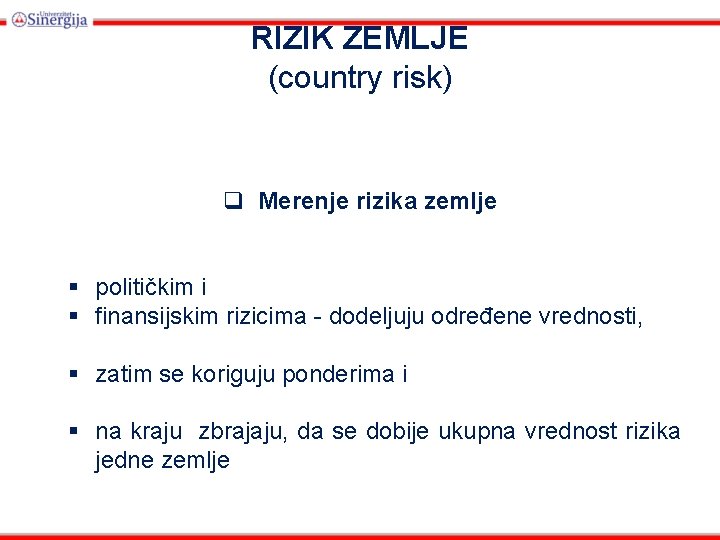 Univerzitet Sinergija

RIZIK ZEMLJE
(country risk)

❑ Merenje rizika zemlje

▪ političkim i
▪ finansijskim rizicima - dodeljuju određene vrednosti,

▪ zatim se koriguju ponderima i

▪ na kraju zbrajaju, da se dobije ukupna vrednost rizika jedne zemlje